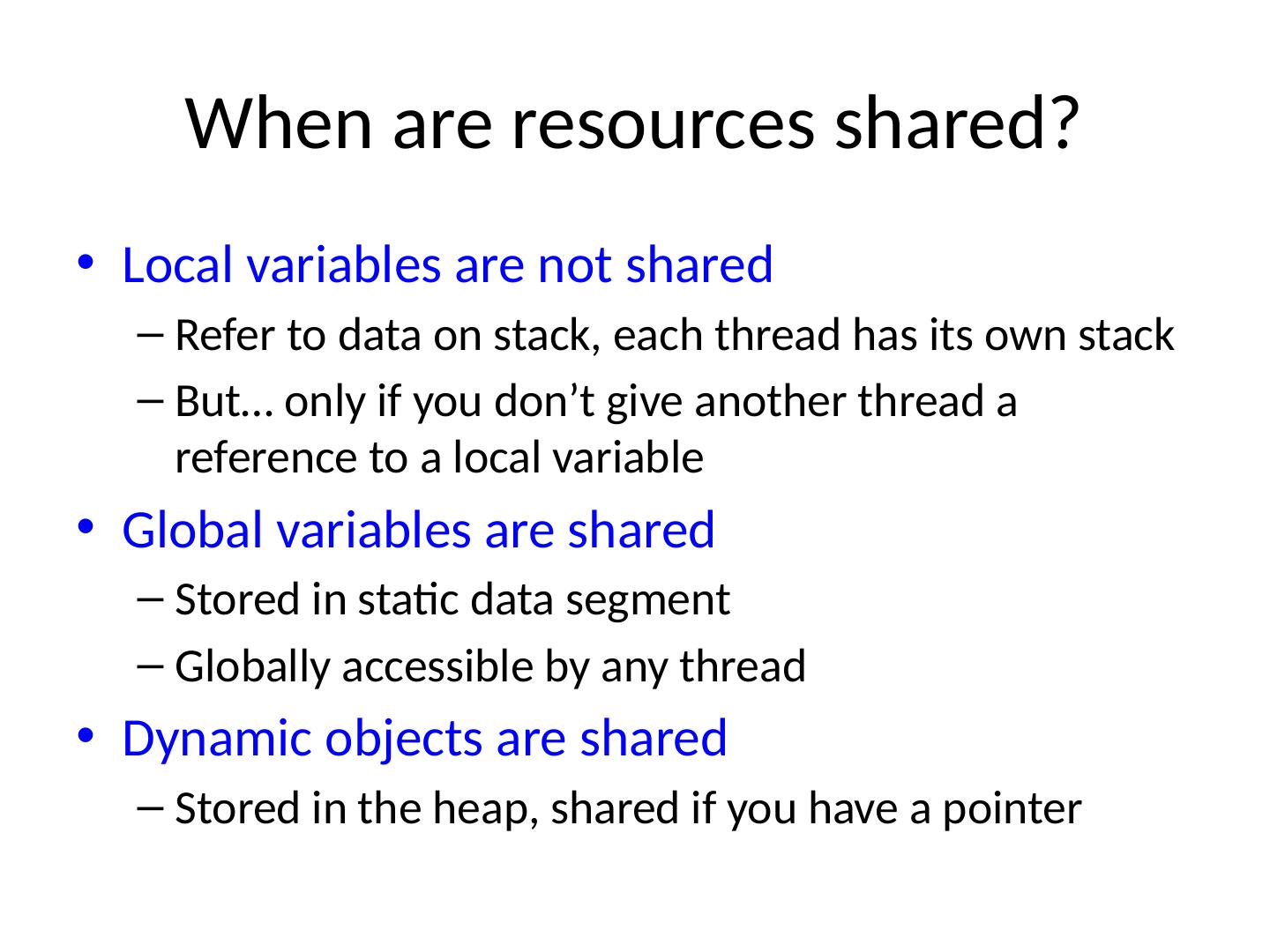 When are resources shared?

• Local variables are not shared
  – Refer to data on stack, each thread has its own stack
  – But… only if you don’t give another thread a reference to a local variable
• Global variables are shared
  – Stored in static data segment
  – Globally accessible by any thread
• Dynamic objects are shared
  – Stored in the heap, shared if you have a pointer